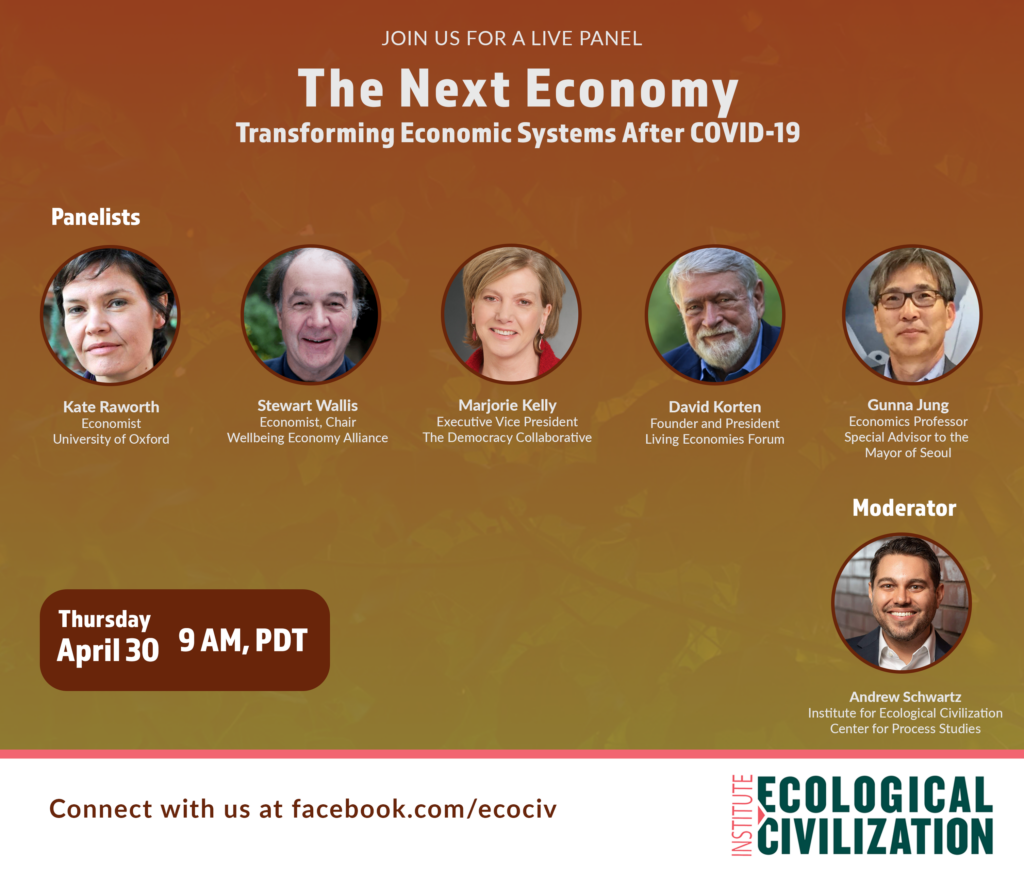 JOIN US FOR A LIVE PANEL

The Next Economy
Transforming Economic Systems After COVID-19

Panelists

Kate Raworth
Economist
University of Oxford

Stewart Wallis
Economist, Chair
Wellbeing Economy Alliance

Marjorie Kelly
Executive Vice President
The Democracy Collaborative

David Korten
Founder and President
Living Economies Forum

Gunna Jung
Economics Professor
Special Advisor to the Mayor of Seoul

Moderator

Andrew Schwartz
Institute for Ecological Civilization
Center for Process Studies

Thursday
April 30
9 AM, PDT

Connect with us at facebook.com/ecociv

INSTITUTE
ECOLOGICAL
CIVILIZATION